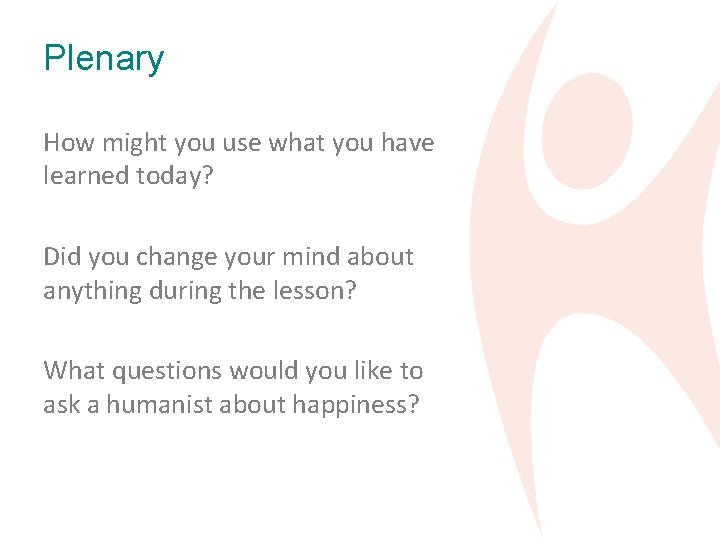 Plenary

How might you use what you have learned today?

Did you change your mind about anything during the lesson?

What questions would you like to ask a humanist about happiness?